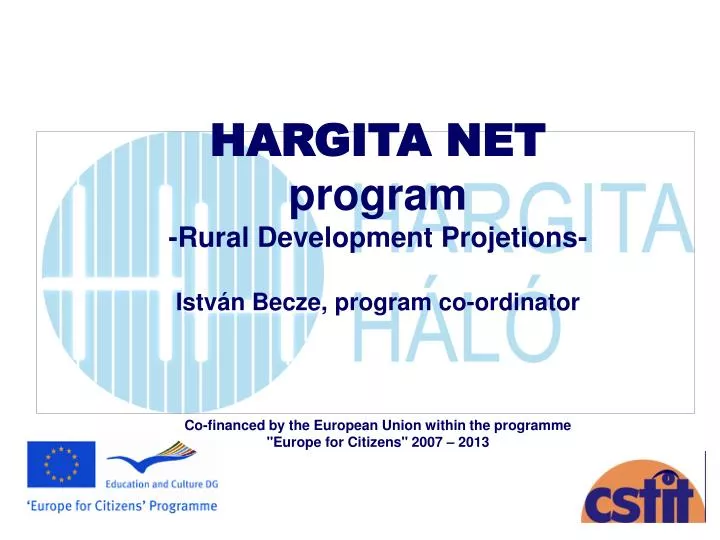 HARGITA NET program
-Rural Development Projetions-

István Becze, program co-ordinator

HARGITA
HÁLÓ

Co-financed by the European Union within the programme "Europe for Citizens" 2007 – 2013

Education and Culture DG

'Europe for Citizens' Programme

cstit